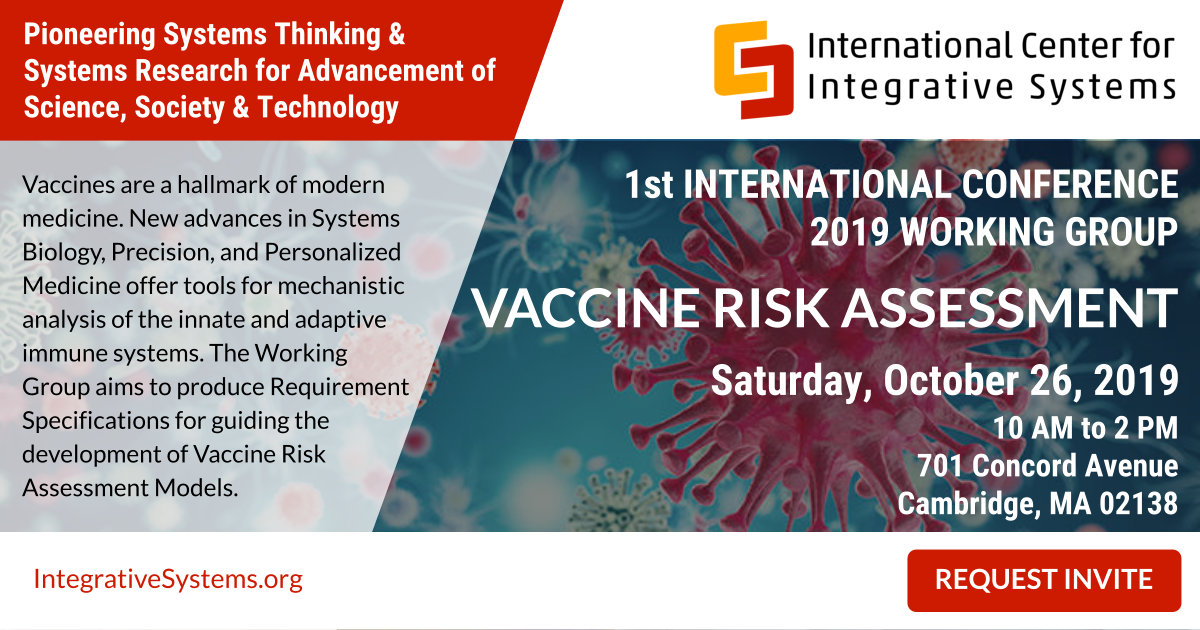 Pioneering Systems Thinking & Systems Research for Advancement of Science, Society & Technology

International Center for Integrative Systems

Vaccines are a hallmark of modern medicine. New advances in Systems Biology, Precision, and Personalized Medicine offer tools for mechanistic analysis of the innate and adaptive immune systems. The Working Group aims to produce Requirement Specifications for guiding the development of Vaccine Risk Assessment Models.

1st INTERNATIONAL CONFERENCE
2019 WORKING GROUP

VACCINE RISK ASSESSMENT

Saturday, October 26, 2019
10 AM to 2 PM
701 Concord Avenue
Cambridge, MA 02138

IntegrativeSystems.org

REQUEST INVITE